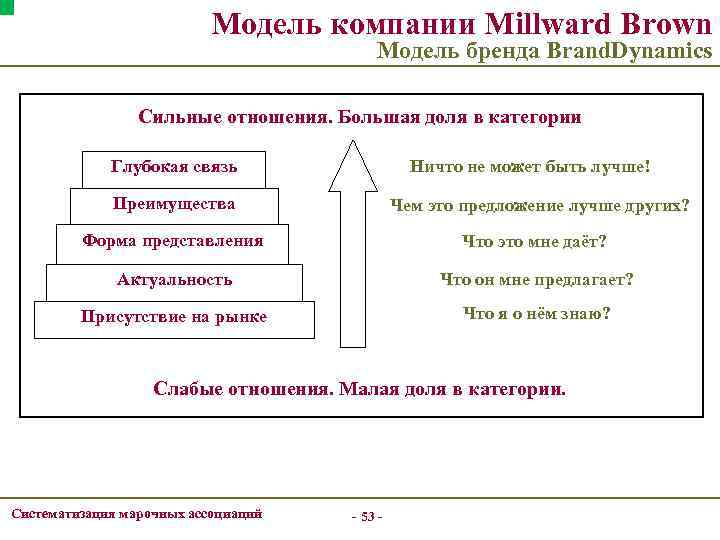 Модель компании Millward Brown
Модель бренда BrandDynamics

Сильные отношения. Большая доля в категории

Глубокая связь
Преимущества
Форма представления
Актуальность
Присутствие на рынке

Ничто не может быть лучше!
Чем это предложение лучше других?
Что это мне даёт?
Что он мне предлагает?
Что я о нём знаю?

Слабые отношения. Малая доля в категории.

Систематизация марочных ассоциаций
- 53 -